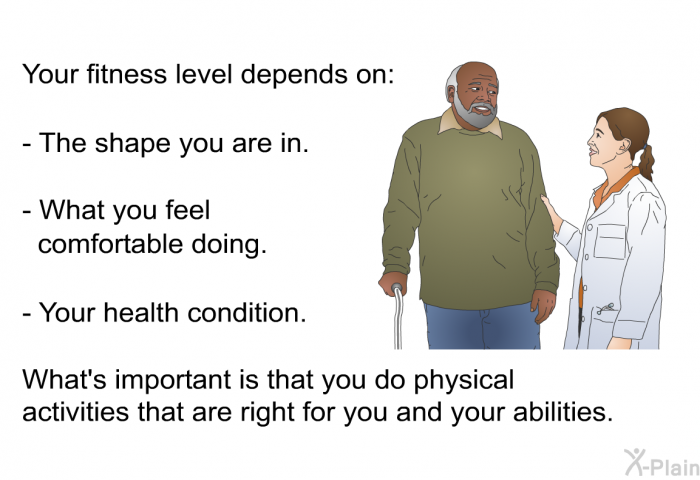 Your fitness level depends on:

- The shape you are in.

- What you feel comfortable doing.

- Your health condition.

What's important is that you do physical activities that are right for you and your abilities.

X-Plain